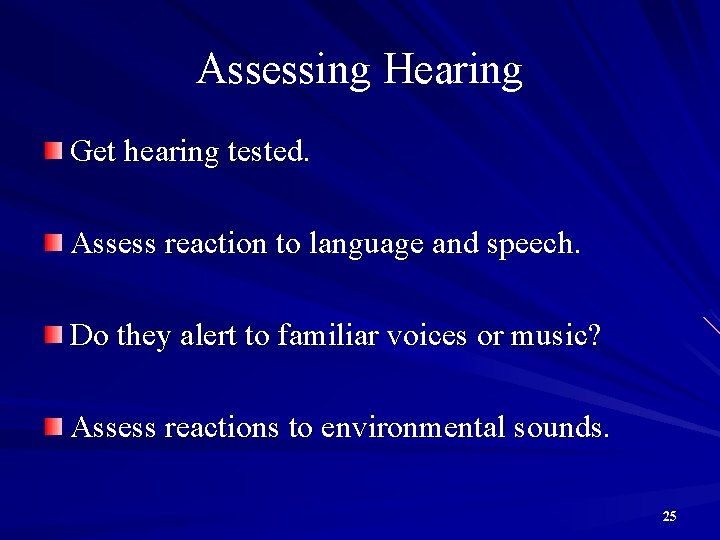 Assessing Hearing

Get hearing tested.

Assess reaction to language and speech.

Do they alert to familiar voices or music?

Assess reactions to environmental sounds.

25